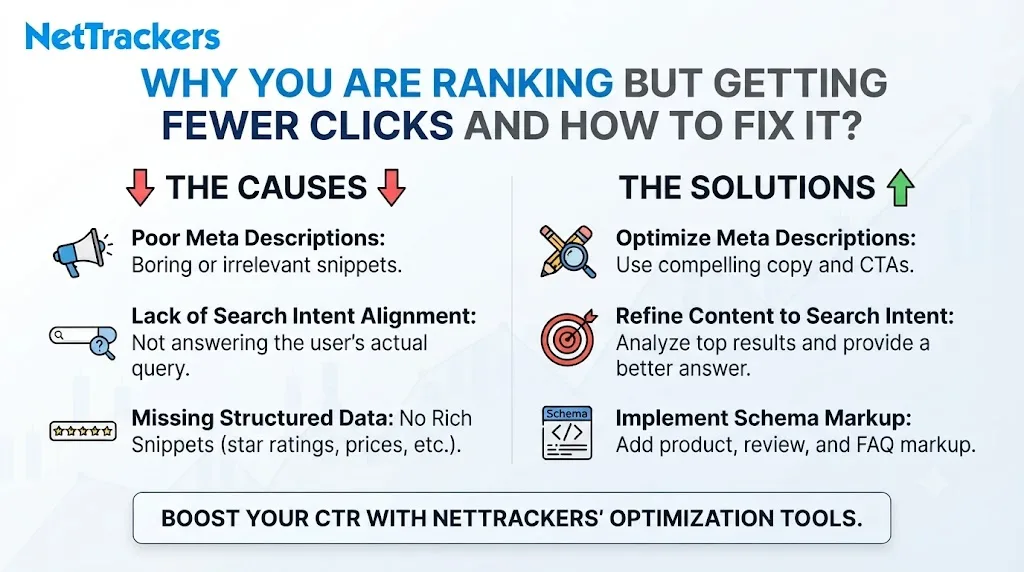 NetTrackers

WHY YOU ARE RANKING BUT GETTING FEWER CLICKS AND HOW TO FIX IT?

THE CAUSES

Poor Meta Descriptions: Boring or irrelevant snippets.

Lack of Search Intent Alignment: Not answering the user's actual query.

Missing Structured Data: No Rich Snippets (star ratings, prices, etc.).

THE SOLUTIONS

Optimize Meta Descriptions: Use compelling copy and CTAs.

Refine Content to Search Intent: Analyze top results and provide a better answer.

Schema

Implement Schema Markup: Add product, review, and FAQ markup.

BOOST YOUR CTR WITH NETTRACKERS' OPTIMIZATION TOOLS.